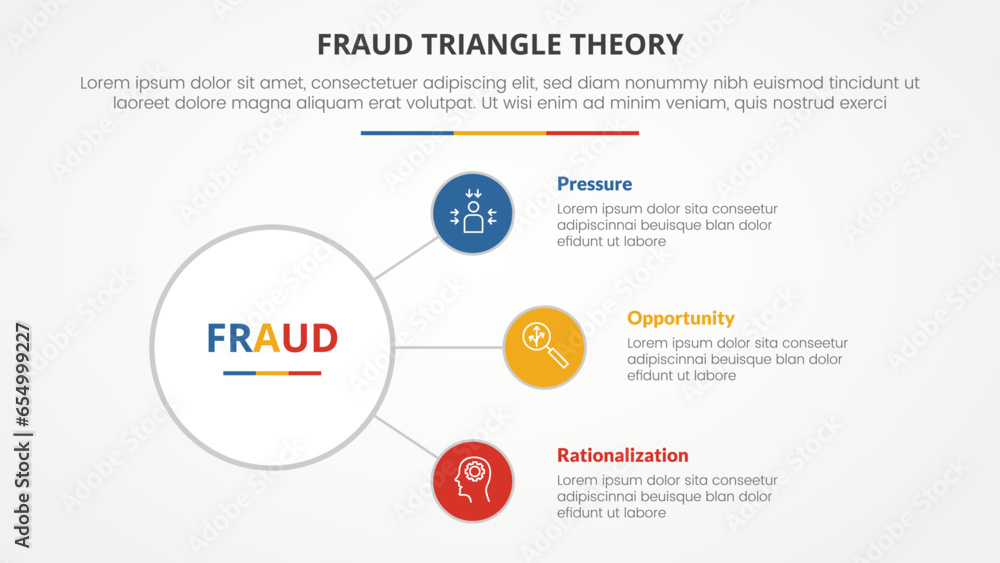 FRAUD TRIANGLE THEORY

Lorem ipsum dolor sit amet, consectetuer adipiscing elit, sed diam nonummy nibh euismod tincidunt ut laoreet dolore magna aliquam erat volutpat. Ut wisi enim ad minim veniam, quis nostrud exerci

FRAUD

Pressure
Lorem ipsum dolor sita conseetur adipiscinnai beuisque blan dolor efidunt ut labore

Opportunity
Lorem ipsum dolor sita conseetur adipiscinnai beuisque blan dolor efidunt ut labore

Rationalization
Lorem ipsum dolor sita conseetur adipiscinnai beuisque blan dolor efidunt ut labore

Adobe Stock | #654999227